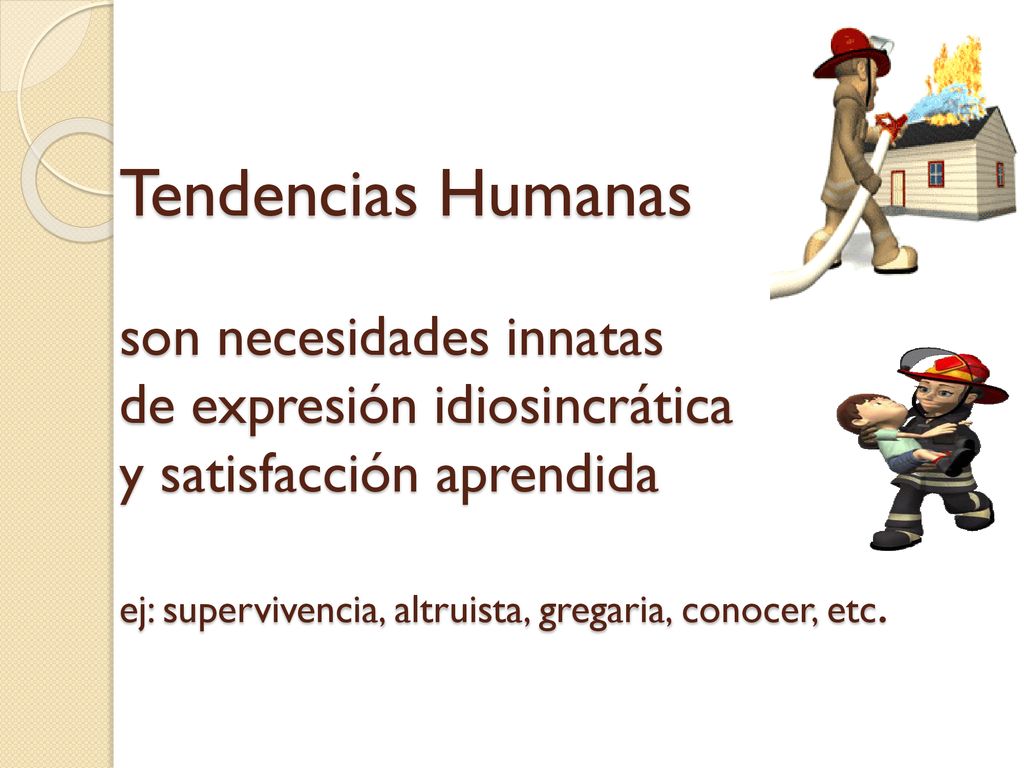 Tendencias Humanas

son necesidades innatas
de expresión idiosincrática
y satisfacción aprendida

ej: supervivencia, altruista, gregaria, conocer, etc.